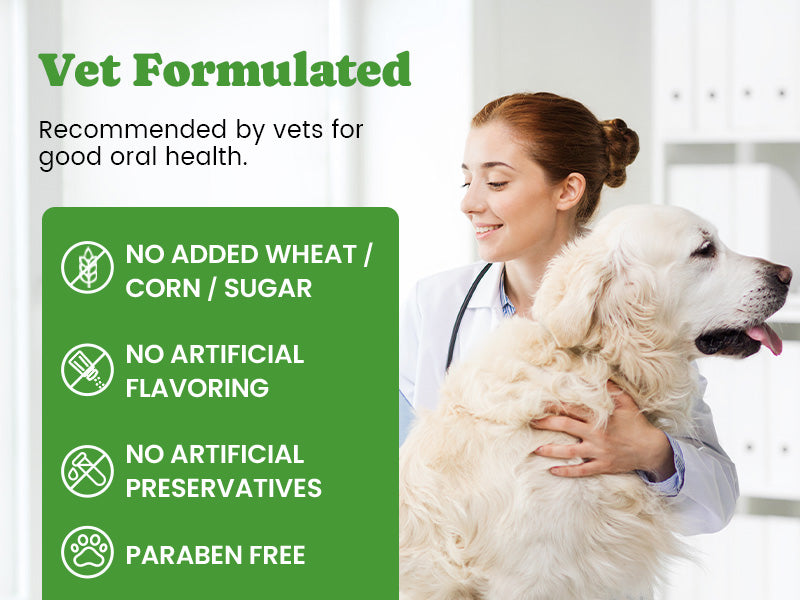 Vet Formulated

Recommended by vets for good oral health.

NO ADDED WHEAT / CORN / SUGAR

NO ARTIFICIAL FLAVORING

NO ARTIFICIAL PRESERVATIVES

PARABEN FREE